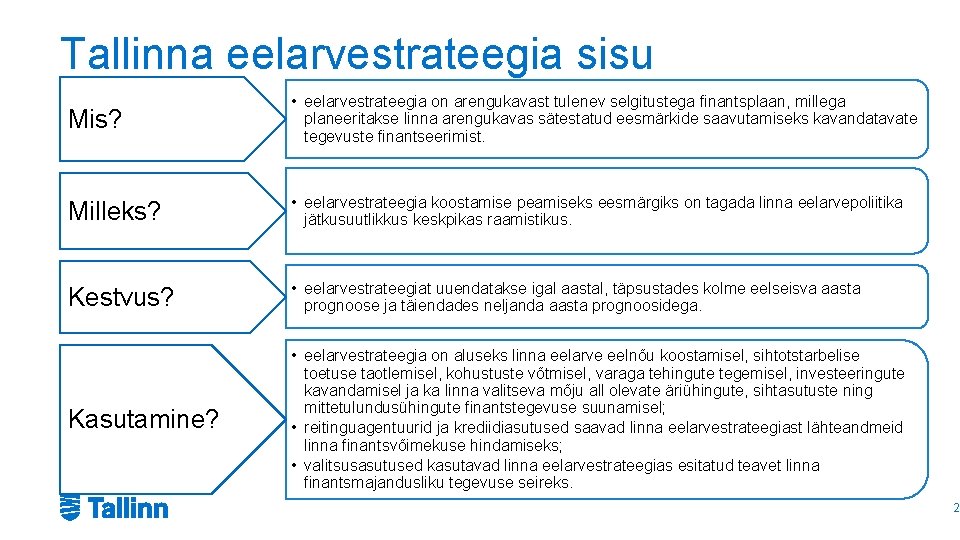 Tallinna eelarvestrateegia sisu

Mis?

• eelarvestrateegia on arengukavast tulenev selgitustega finantsplaan, millega planeeritakse linna arengukavas sätestatud eesmärkide saavutamiseks kavandatavate tegevuste finantseerimist.

Milleks?

• eelarvestrateegia koostamise peamiseks eesmärgiks on tagada linna eelarvepoliitika jätkusuutlikkus keskpikas raamistikus.

Kestvus?

• eelarvestrateegiat uuendatakse igal aastal, täpsustades kolme eelseisva aasta prognoose ja täiendades neljanda aasta prognoosidega.

Kasutamine?

• eelarvestrateegia on aluseks linna eelarve eelnõu koostamisel, sihtotstarbelise toetuse taotlemisel, kohustuste võtmisel, varaga tehingute tegemisel, investeeringute kavandamisel ja ka linna valitseva mõju all olevate äriühingute, sihtasutuste ning mittetulundusühingute finantstegevuse suunamisel;
• reitinguagentuurid ja krediidiasutused saavad linna eelarvestrateegiast lähteandmeid linna finantsvõimekuse hindamiseks;
• valitsusasutused kasutavad linna eelarvestrateegias esitatud teavet linna finantsmajandusliku tegevuse seireks.

Tallinn

2